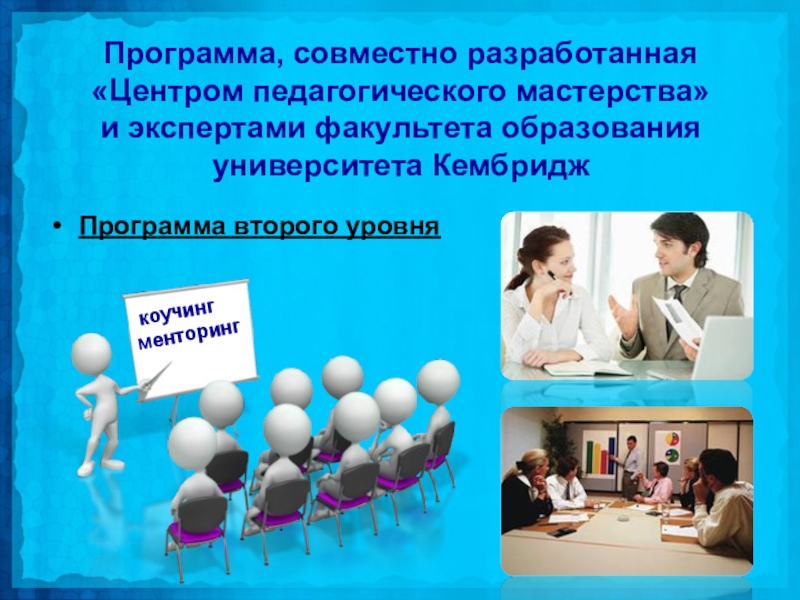 Программа, совместно разработанная «Центром педагогического мастерства» и экспертами факультета образования университета Кембридж

• Программа второго уровня

коучинг
менторинг